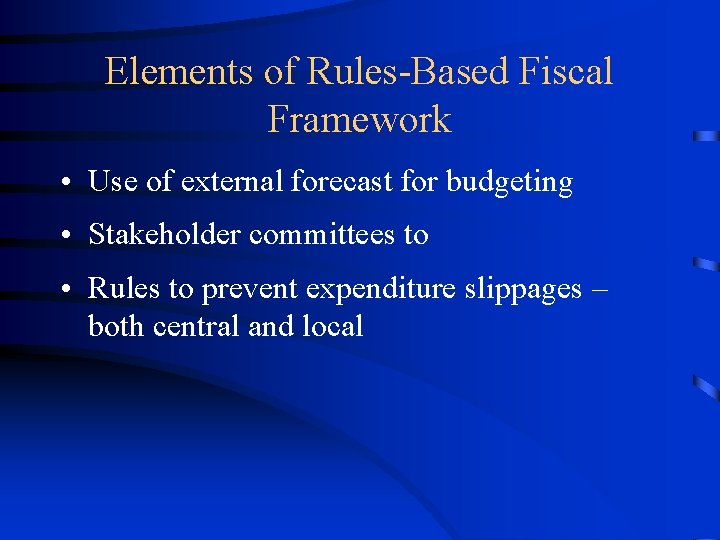 Elements of Rules-Based Fiscal Framework

• Use of external forecast for budgeting

• Stakeholder committees to

• Rules to prevent expenditure slippages – both central and local